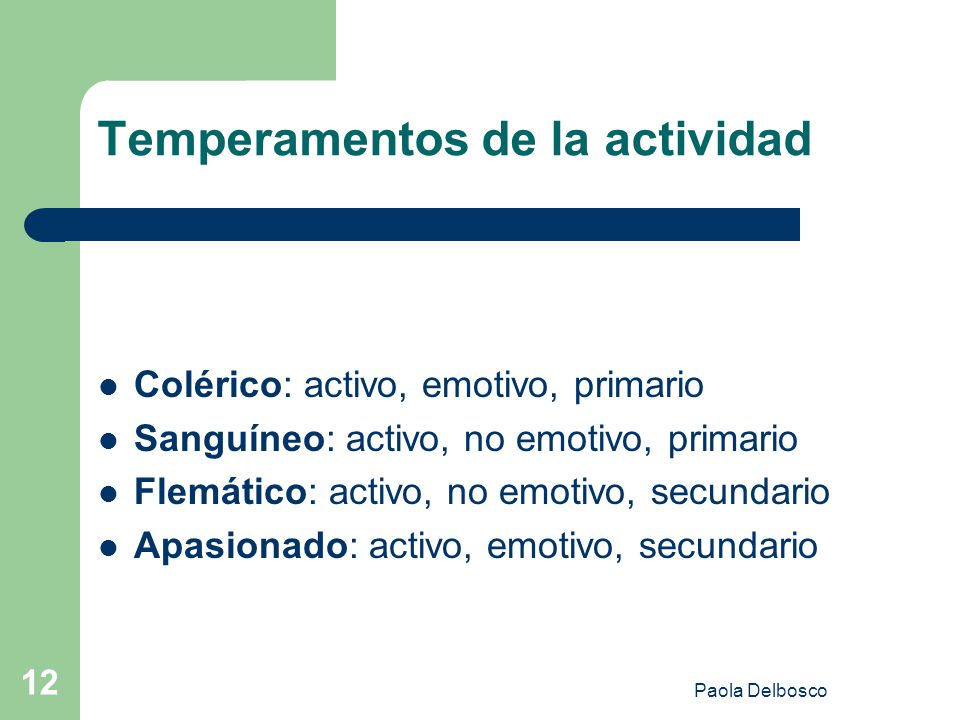 Temperamentos de la actividad

- Colérico: activo, emotivo, primario
- Sanguíneo: activo, no emotivo, primario
- Flemático: activo, no emotivo, secundario
- Apasionado: activo, emotivo, secundario

12

Paola Delbosco